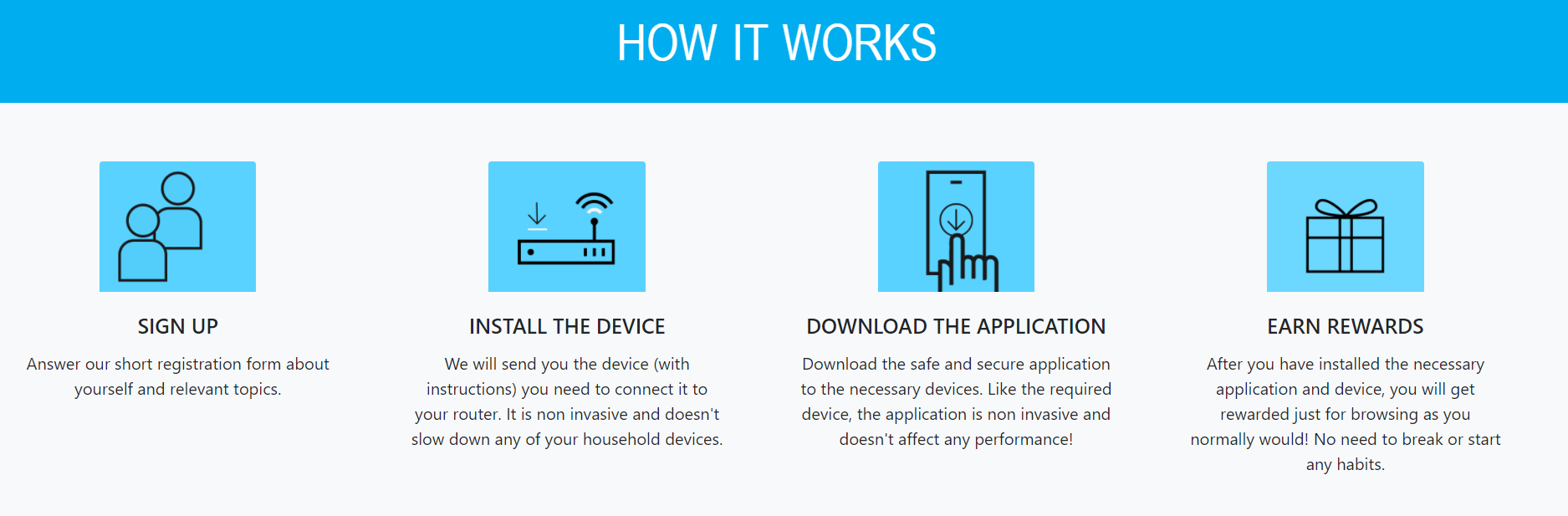 HOW IT WORKS

SIGN UP

Answer our short registration form about yourself and relevant topics.

INSTALL THE DEVICE

We will send you the device (with instructions) you need to connect it to your router. It is non invasive and doesn't slow down any of your household devices.

DOWNLOAD THE APPLICATION

Download the safe and secure application to the necessary devices. Like the required device, the application is non invasive and doesn't affect any performance!

EARN REWARDS

After you have installed the necessary application and device, you will get rewarded just for browsing as you normally would! No need to break or start any habits.